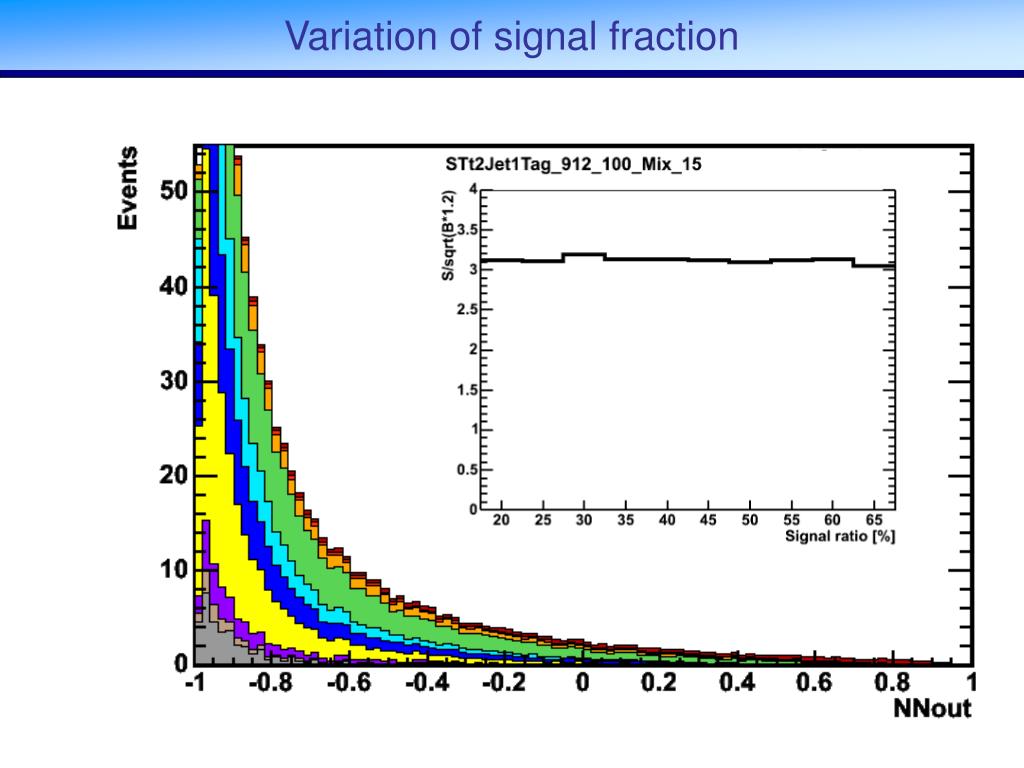 Variation of signal fraction

Events

50
40
30
20
10
0

-1 -0.8 -0.6 -0.4 -0.2 0 0.2 0.4 0.6 0.8 1

NNout

STt2Jet1Tag_912_100_Mix_15

S/sqrt(B*1.2)

4
3.5
3
2.5
2
1.5
1
0.5
0

20 25 30 35 40 45 50 55 60 65

Signal ratio [%]